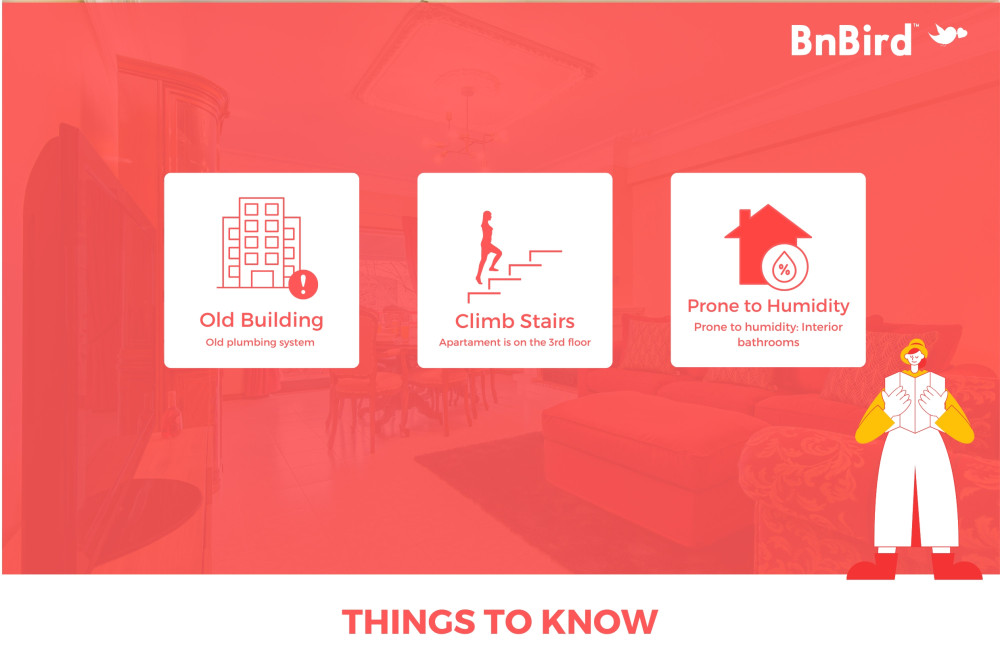 BnBird™

Old Building
Old plumbing system

Climb Stairs
Apartament is on the 3rd floor

%
Prone to Humidity
Prone to humidity: Interior bathrooms

THINGS TO KNOW